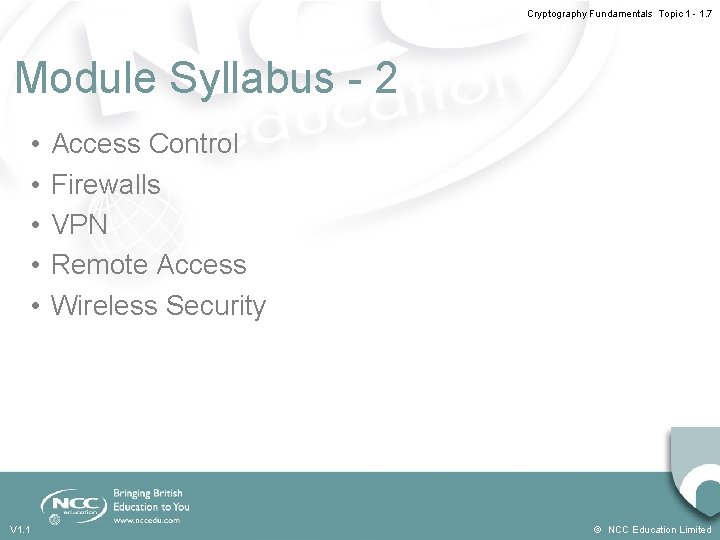 Cryptography Fundamentals Topic 1 - 1.7

Module Syllabus - 2

• Access Control
• Firewalls
• VPN
• Remote Access
• Wireless Security

NCC education

Bringing British Education to You
www.nccedu.com

V1.1

© NCC Education Limited